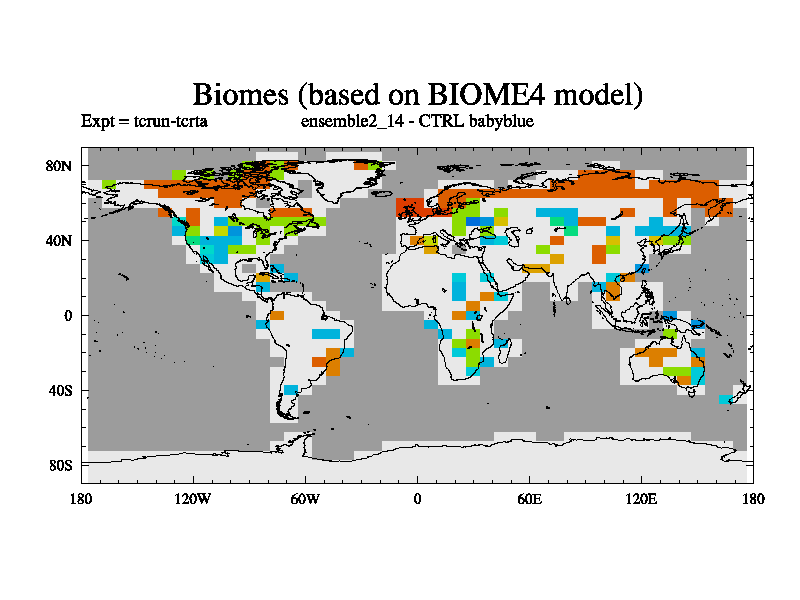 Biomes (based on BIOME4 model)

Expt = tcrun-tcrta

ensemble2_14 - CTRL babyblue

80N

40N

0

40S

80S

180

120W

60W

0

60E

120E

180